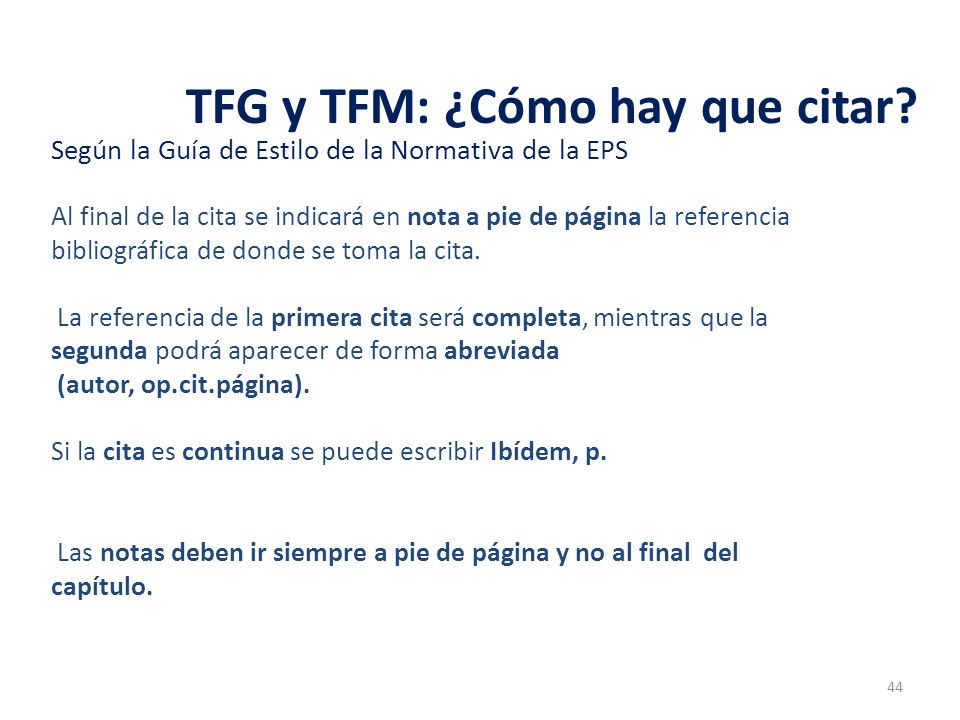 TFG y TFM: ¿Cómo hay que citar?

Según la Guía de Estilo de la Normativa de la EPS

Al final de la cita se indicará en nota a pie de página la referencia bibliográfica de donde se toma la cita.

La referencia de la primera cita será completa, mientras que la segunda podrá aparecer de forma abreviada (autor, op.cit.página).

Si la cita es continua se puede escribir Ibídem, p.

Las notas deben ir siempre a pie de página y no al final del capítulo.

44